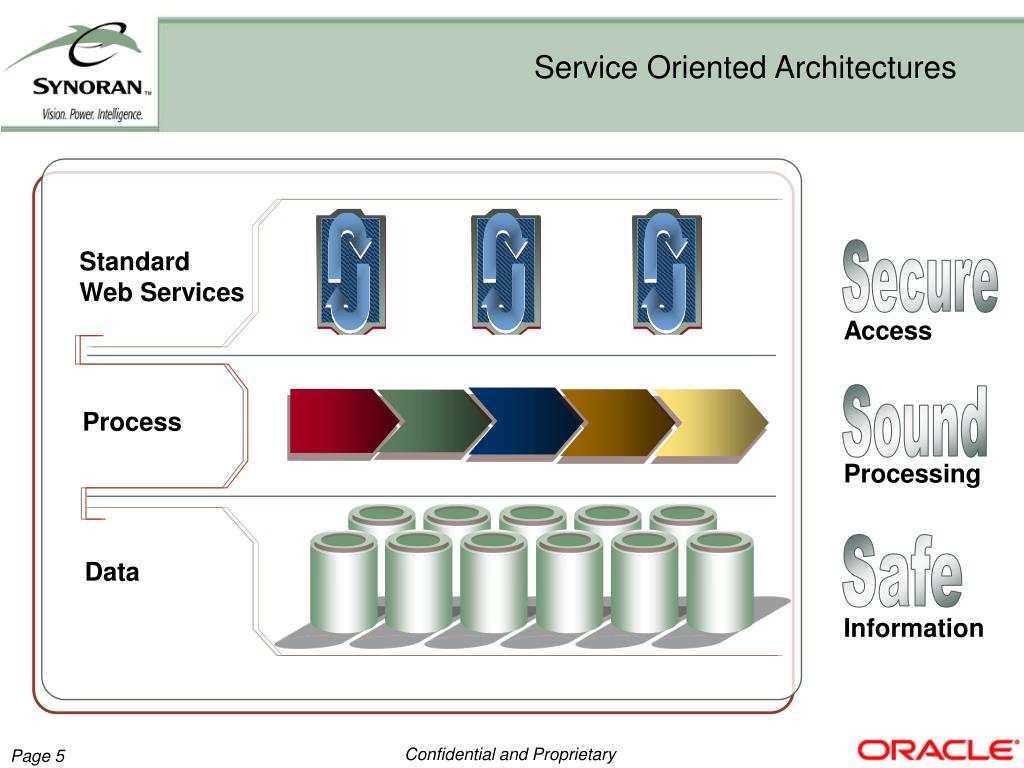 SYNORAN™
Vision. Power. Intelligence.

Service Oriented Architectures

Standard
Web Services

Process

Data

Secure
Access

Sound
Processing

Safe
Information

Page 5

Confidential and Proprietary

ORACLE